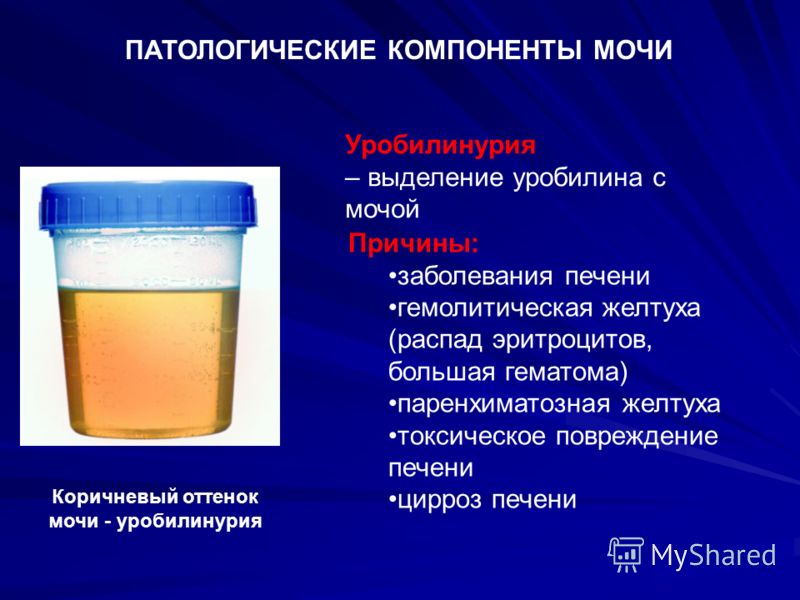 ПАТОЛОГИЧЕСКИЕ КОМПОНЕНТЫ МОЧИ

Уробилинурия
– выделение уробилина с мочой

Причины:
•заболевания печени
•гемолитическая желтуха (распад эритроцитов, большая гематома)
•паренхиматозная желтуха
•токсическое повреждение печени
•цирроз печени

Коричневый оттенок мочи - уробилинурия

MyShared